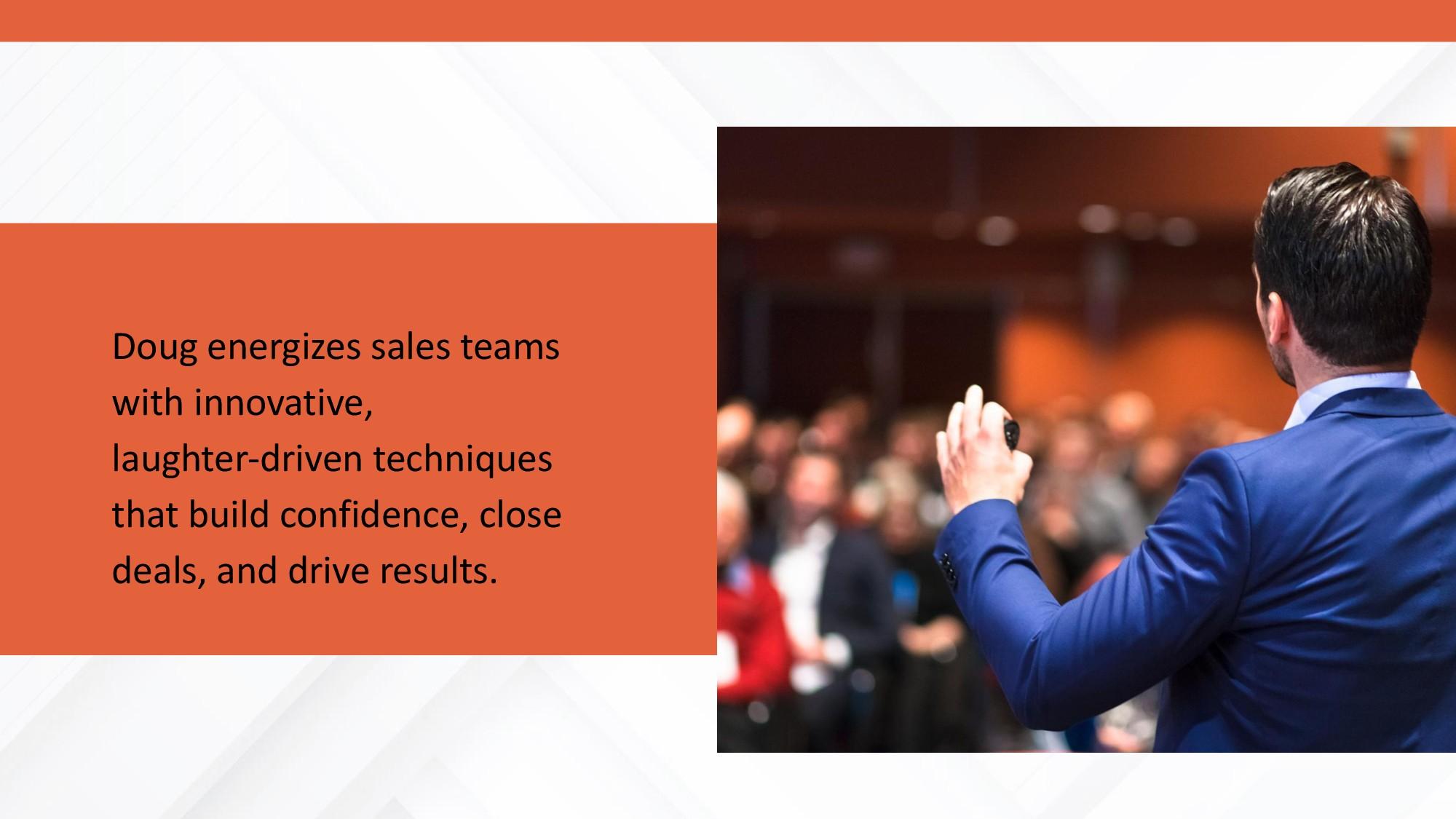 Doug energizes sales teams with innovative, laughter-driven techniques that build confidence, close deals, and drive results.